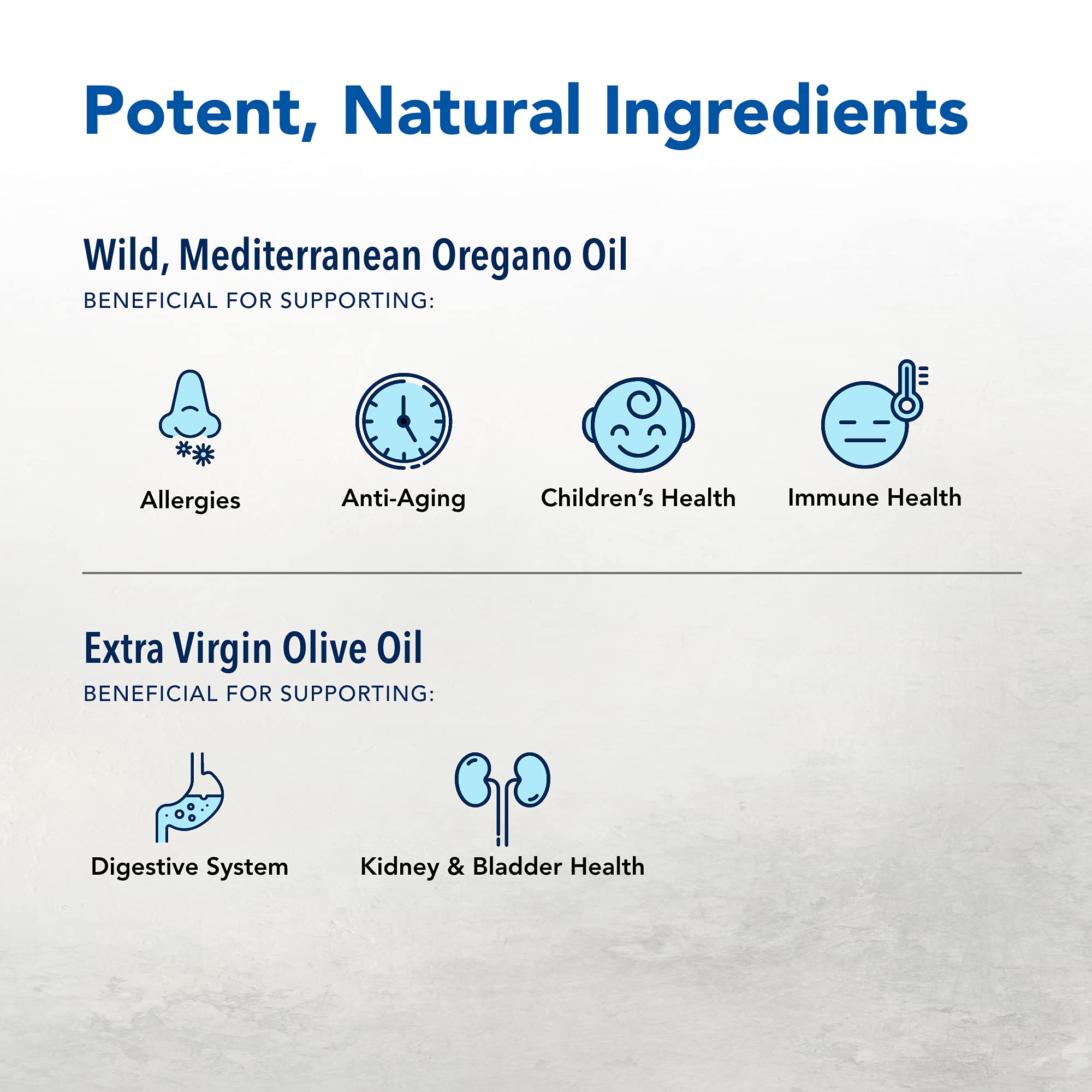 Potent, Natural Ingredients

Wild, Mediterranean Oregano Oil
BENEFICIAL FOR SUPPORTING:

Allergies
Anti-Aging
Children's Health
Immune Health

Extra Virgin Olive Oil
BENEFICIAL FOR SUPPORTING:

Digestive System
Kidney & Bladder Health